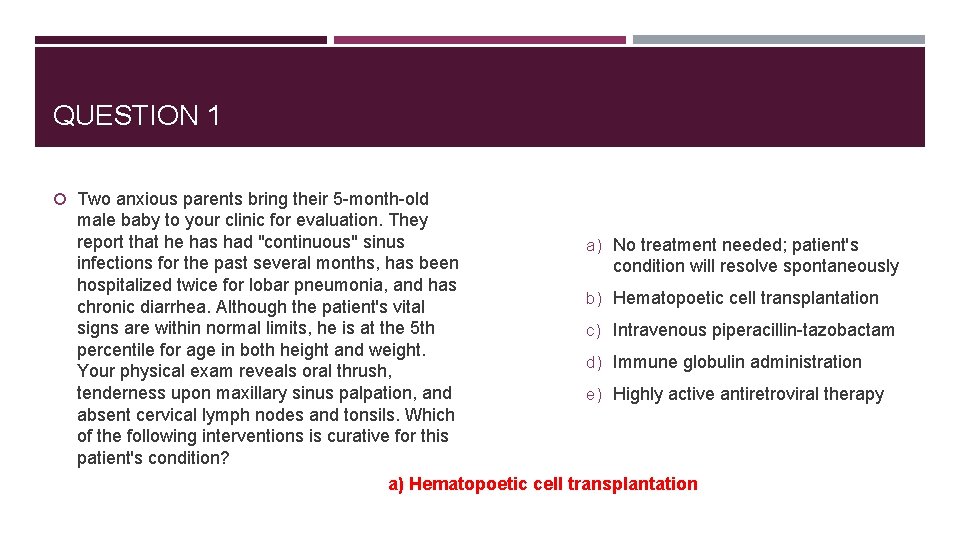 QUESTION 1

Two anxious parents bring their 5-month-old male baby to your clinic for evaluation. They report that he has had "continuous" sinus infections for the past several months, has been hospitalized twice for lobar pneumonia, and has chronic diarrhea. Although the patient's vital signs are within normal limits, he is at the 5th percentile for age in both height and weight. Your physical exam reveals oral thrush, tenderness upon maxillary sinus palpation, and absent cervical lymph nodes and tonsils. Which of the following interventions is curative for this patient's condition?

a) No treatment needed; patient's condition will resolve spontaneously
b) Hematopoetic cell transplantation
c) Intravenous piperacillin-tazobactam
d) Immune globulin administration
e) Highly active antiretroviral therapy

a) Hematopoetic cell transplantation